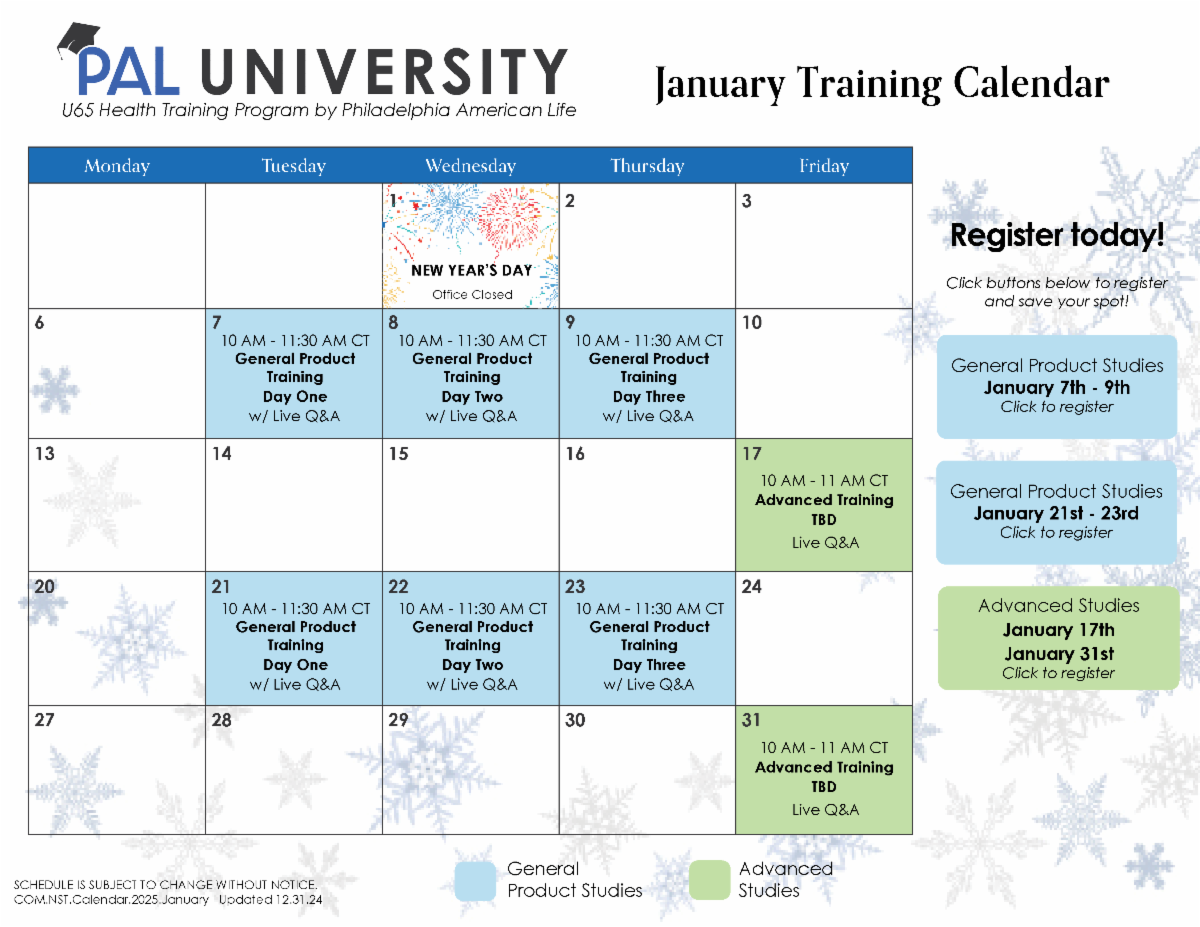 PAL UNIVERSITY
U65 Health Training Program by Philadelphia American Life

January Training Calendar

| Monday | Tuesday | Wednesday | Thursday | Friday |
|---|---|---|---|---|
| | | 1 NEW YEAR'S DAY Office Closed | 2 | 3 |
| 6 | 7 10 AM - 11:30 AM CT General Product Training Day One w/ Live Q&A | 8 10 AM - 11:30 AM CT General Product Training Day Two w/ Live Q&A | 9 10 AM - 11:30 AM CT General Product Training Day Three w/ Live Q&A | 10 |
| 13 | 14 | 15 | 16 | 17 10 AM - 11 AM CT Advanced Training TBD Live Q&A |
| 20 | 21 10 AM - 11:30 AM CT General Product Training Day One w/ Live Q&A | 22 10 AM - 11:30 AM CT General Product Training Day Two w/ Live Q&A | 23 10 AM - 11:30 AM CT General Product Training Day Three w/ Live Q&A | 24 |
| 27 | 28 | 29 | 30 | 31 10 AM - 11 AM CT Advanced Training TBD Live Q&A |

Register today!

Click buttons below to register and save your spot!

General Product Studies
January 7th - 9th
Click to register

General Product Studies
January 21st - 23rd
Click to register

Advanced Studies
January 17th
January 31st
Click to register

SCHEDULE IS SUBJECT TO CHANGE WITHOUT NOTICE.
COM.NST.Calendar.2025.January Updated 12.31.24

General Product Studies

Advanced Studies